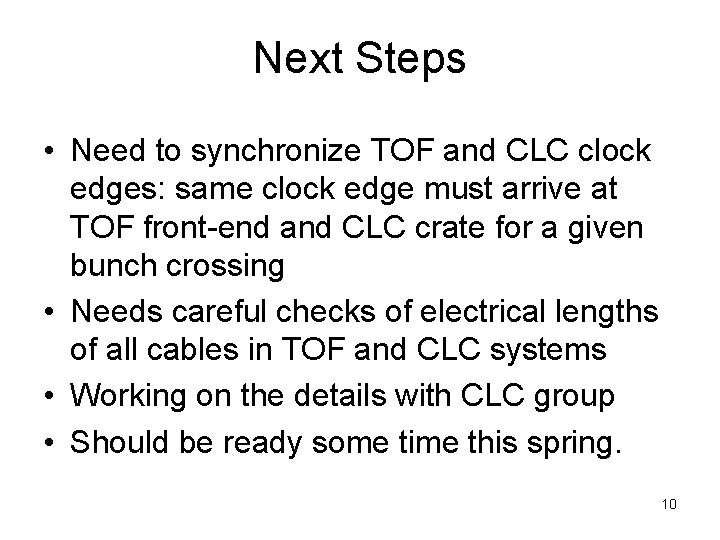 Next Steps

• Need to synchronize TOF and CLC clock edges: same clock edge must arrive at TOF front-end and CLC crate for a given bunch crossing

• Needs careful checks of electrical lengths of all cables in TOF and CLC systems

• Working on the details with CLC group

• Should be ready some time this spring.

10